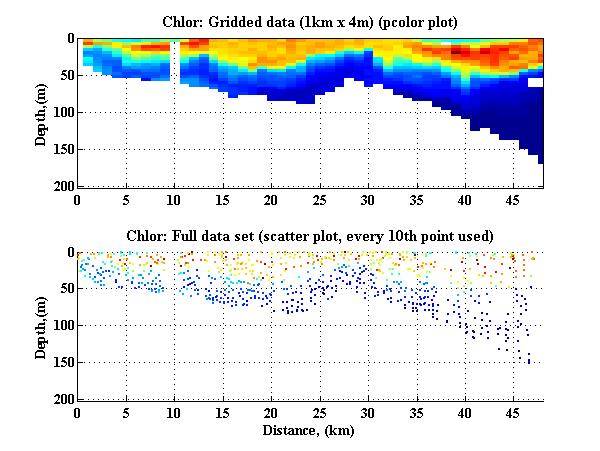 Chlor: Gridded data (1km x 4m) (pcolor plot)

Depth, (m)

0
50
100
150
200

0 5 10 15 20 25 30 35 40 45

Chlor: Full data set (scatter plot, every 10th point used)

Depth, (m)

0
50
100
150
200

0 5 10 15 20 25 30 35 40 45

Distance, (km)